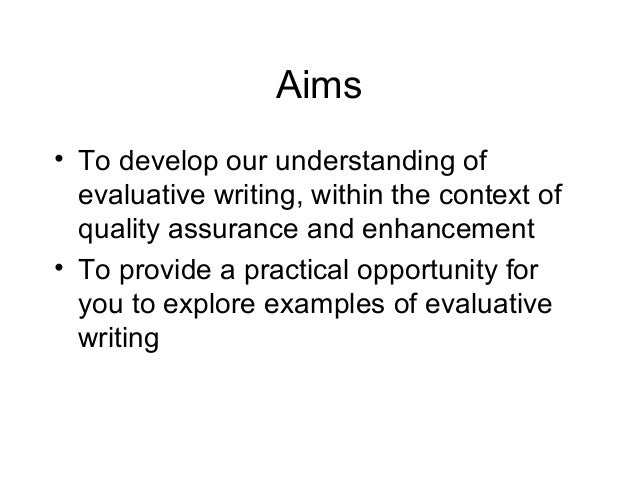 Aims

• To develop our understanding of evaluative writing, within the context of quality assurance and enhancement
• To provide a practical opportunity for you to explore examples of evaluative writing